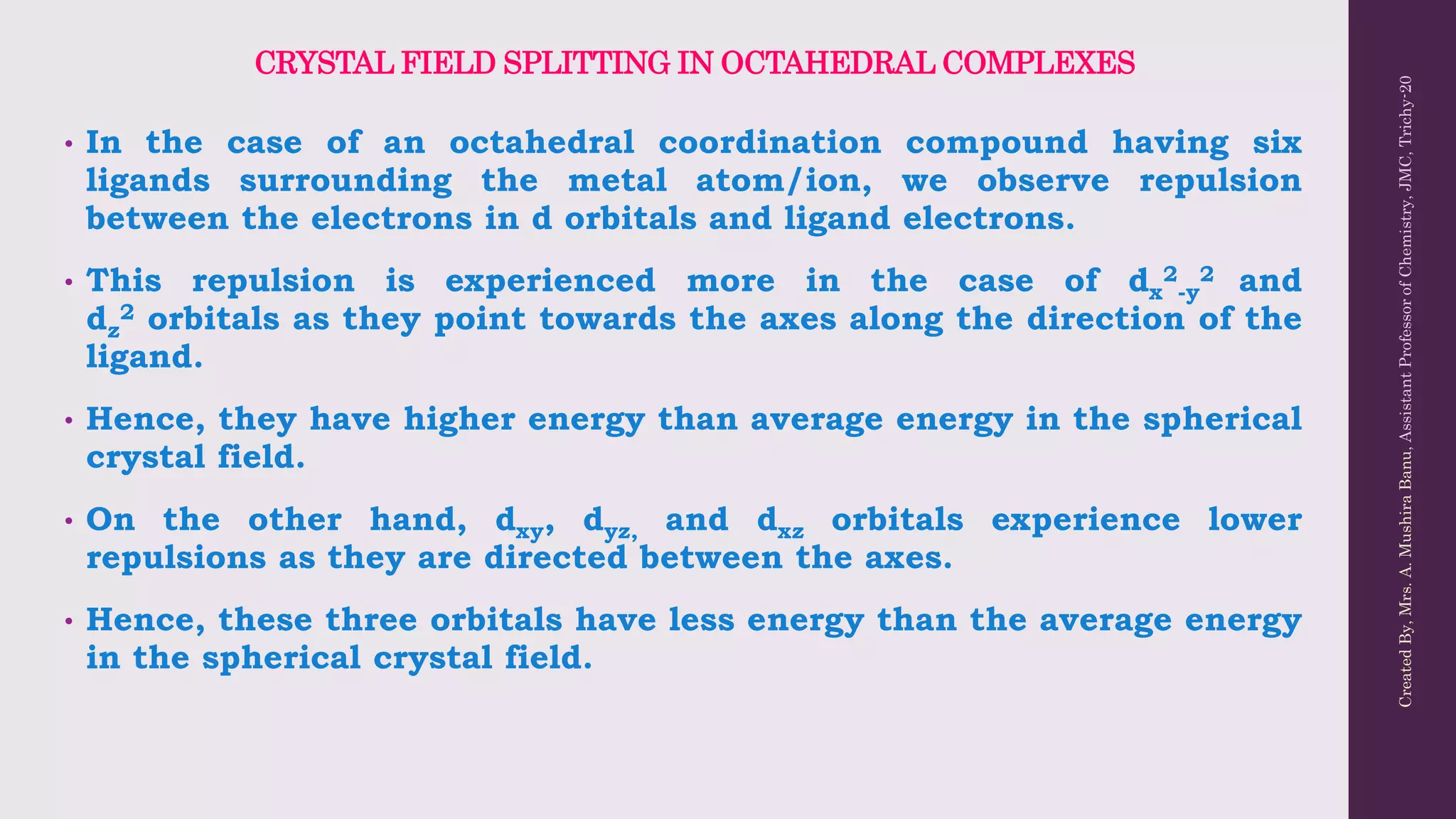 CRYSTAL FIELD SPLITTING IN OCTAHEDRAL COMPLEXES

• In the case of an octahedral coordination compound having six ligands surrounding the metal atom/ion, we observe repulsion between the electrons in d orbitals and ligand electrons.

• This repulsion is experienced more in the case of $d_{x^2-y^2}$ and $d_{z^2}$ orbitals as they point towards the axes along the direction of the ligand.

• Hence, they have higher energy than average energy in the spherical crystal field.

• On the other hand, $d_{xy}$, $d_{yz,}$ and $d_{xz}$ orbitals experience lower repulsions as they are directed between the axes.

• Hence, these three orbitals have less energy than the average energy in the spherical crystal field.

Created By, Mrs. A. Mushira Banu, Assistant Professor of Chemistry, JMC, Trichy-20